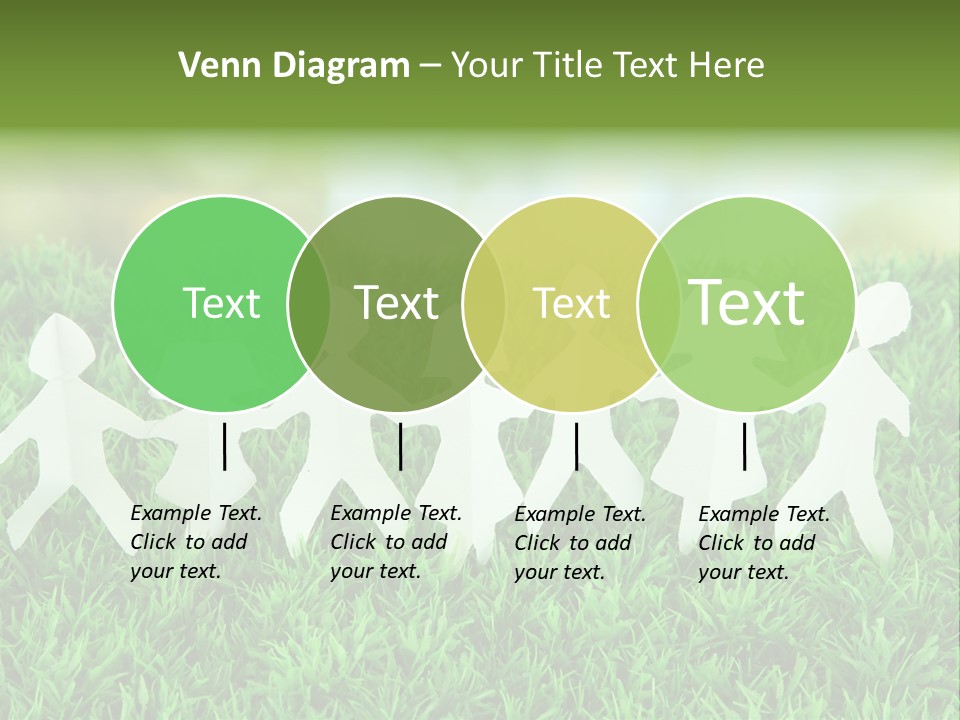 Venn Diagram – Your Title Text Here

Text

Text

Text

Text

Example Text. Click to add your text.

Example Text. Click to add your text.

Example Text. Click to add your text.

Example Text. Click to add your text.